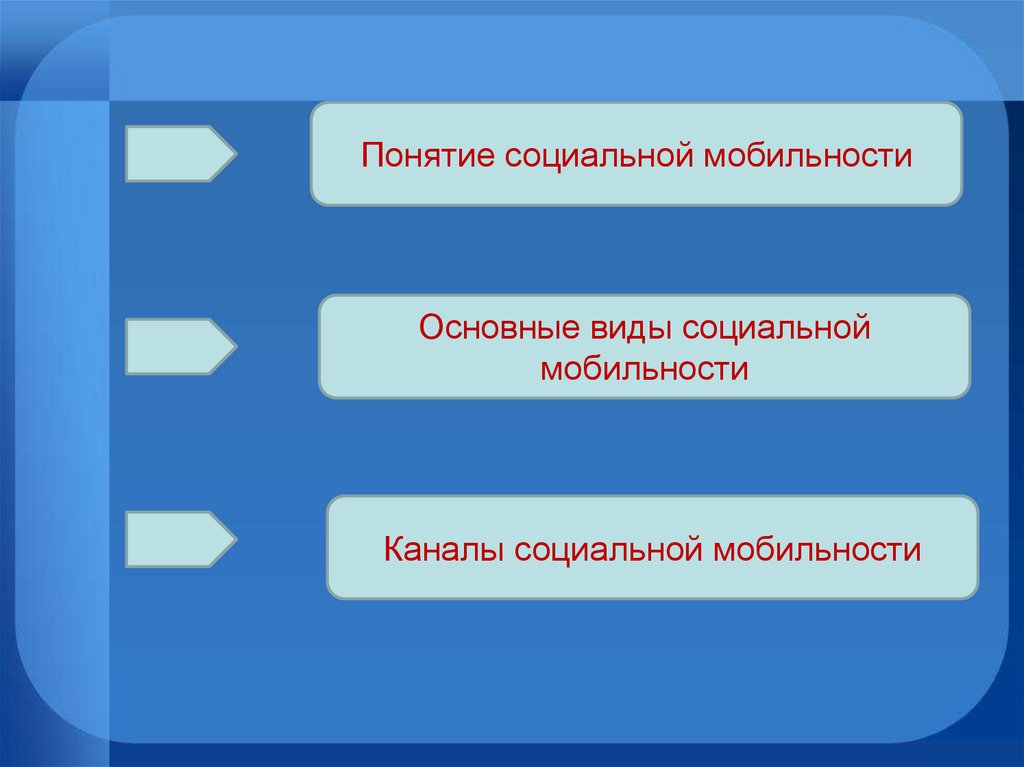 Понятие социальной мобильности

Основные виды социальной мобильности

Каналы социальной мобильности